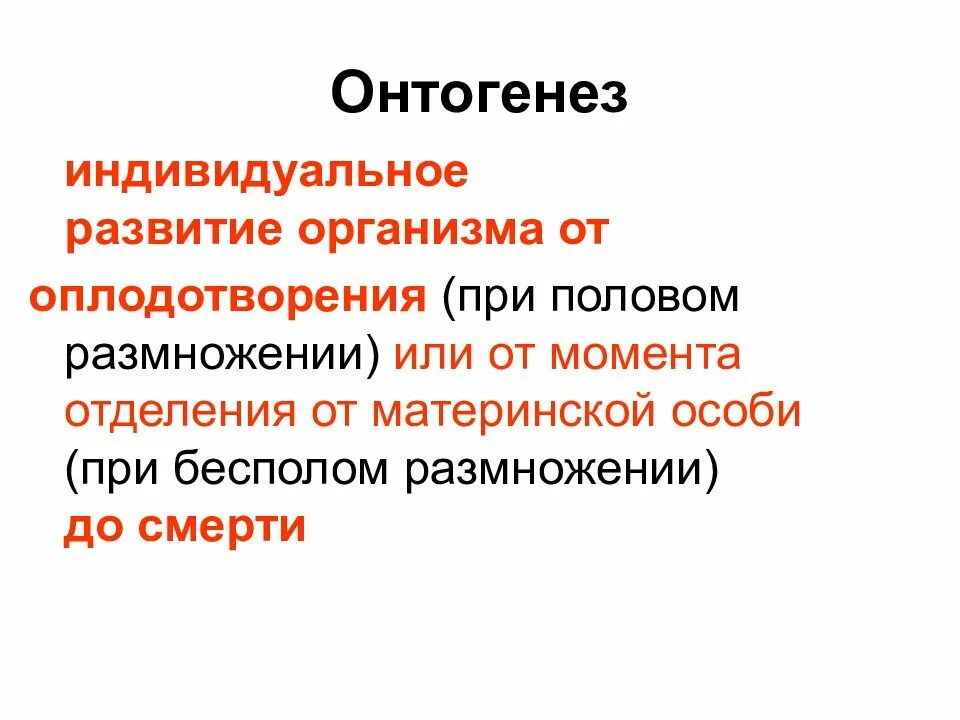 Онтогенез

индивидуальное развитие организма от оплодотворения (при половом размножении) или от момента отделения от материнской особи (при бесполом размножении) до смерти